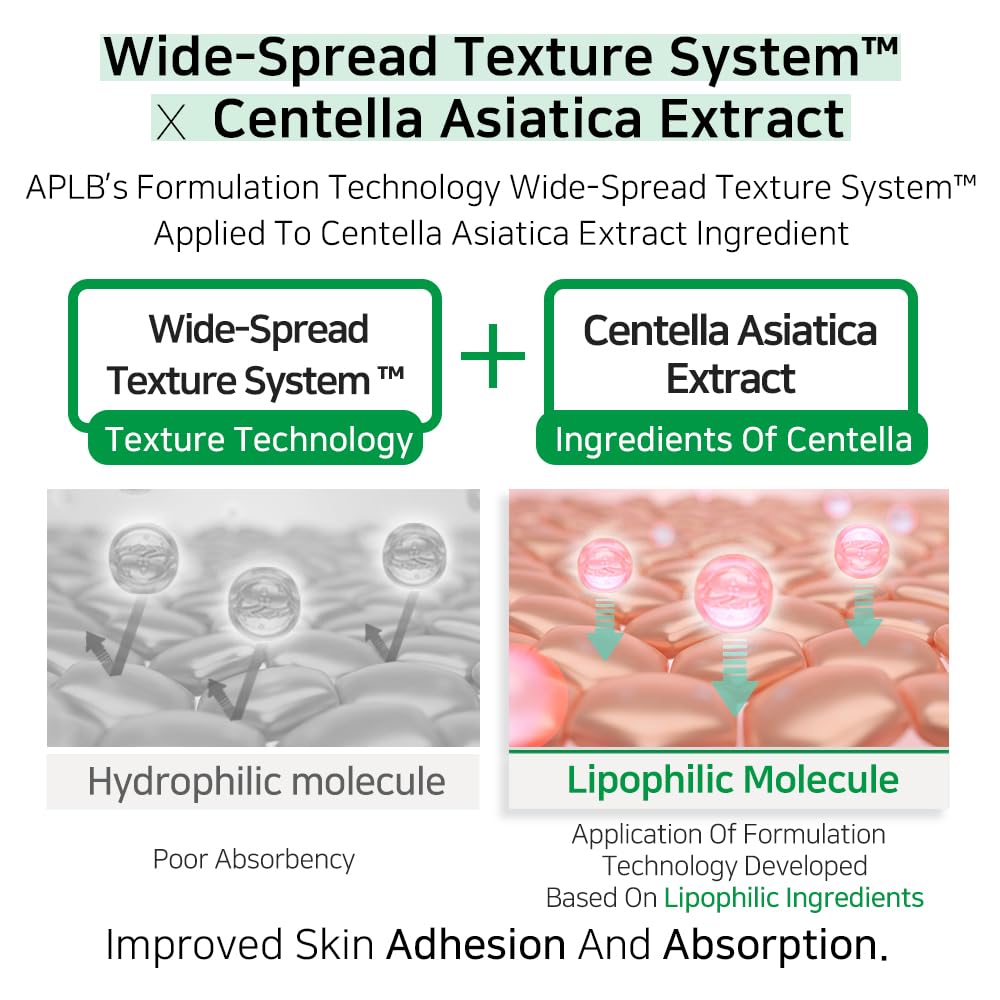 Wide-Spread Texture System™
X Centella Asiatica Extract

APLB's Formulation Technology Wide-Spread Texture System™ Applied To Centella Asiatica Extract Ingredient

Wide-Spread Texture System ™
Texture Technology

+

Centella Asiatica Extract
Ingredients Of Centella

Hydrophilic molecule

Poor Absorbency

Lipophilic Molecule

Application Of Formulation Technology Developed Based On Lipophilic Ingredients

Improved Skin Adhesion And Absorption.